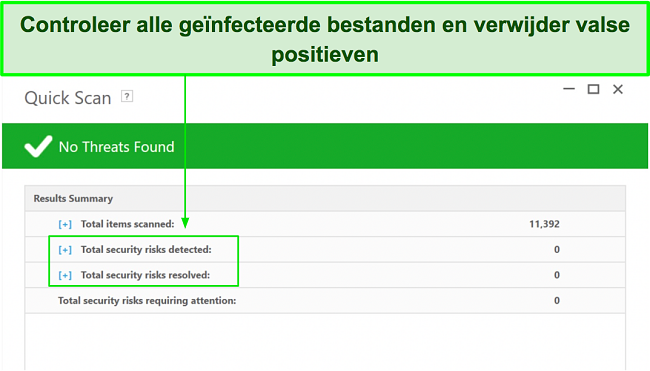 Controleer alle geïnfecteerde bestanden en verwijder valse positieven

Quick Scan ?

No Threats Found

Results Summary

| | |
|---|---|
| [+] Total items scanned: | 11,392 |
| [+] Total security risks detected: | 0 |
| [+] Total security risks resolved: | 0 |
| Total security risks requiring attention: | 0 |